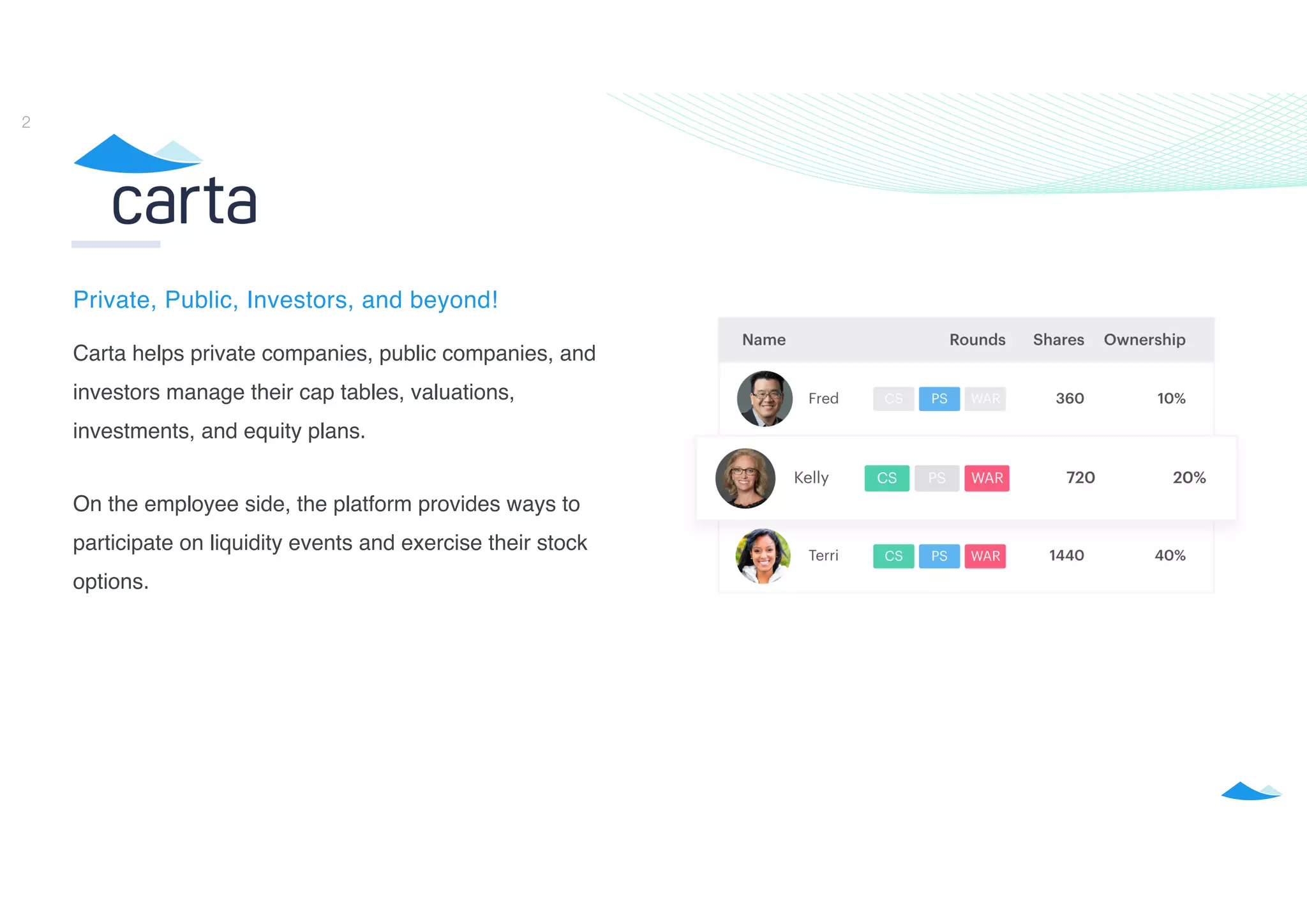 2

carta

Private, Public, Investors, and beyond!

Carta helps private companies, public companies, and investors manage their cap tables, valuations, investments, and equity plans.

On the employee side, the platform provides ways to participate on liquidity events and exercise their stock options.

| Name | Rounds | Shares | Ownership |
|---|---|---|---|
| Fred | CS PS WAR | 360 | 10% |
| Kelly | CS PS WAR | 720 | 20% |
| Terri | CS PS WAR | 1440 | 40% |